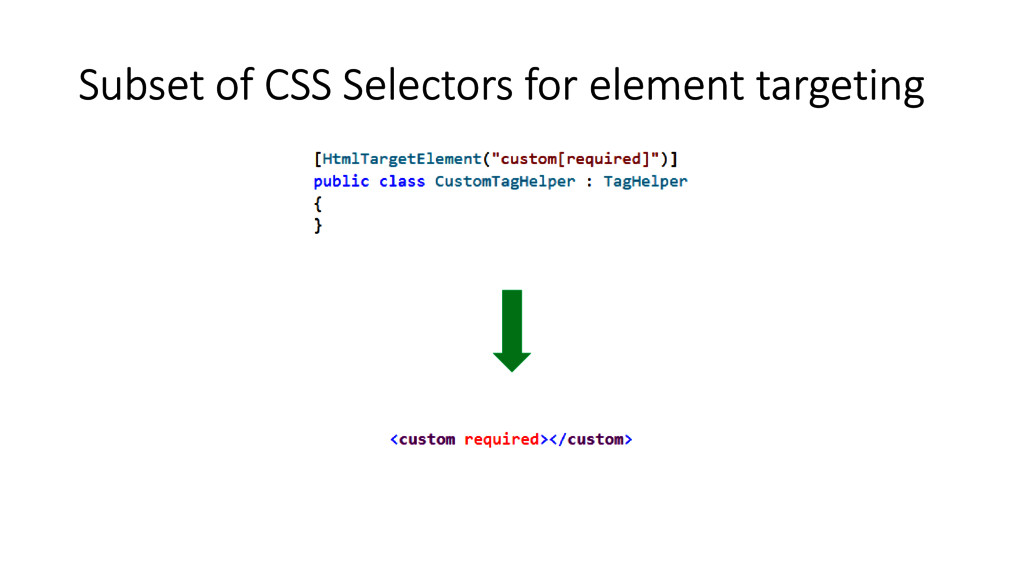 Subset of CSS Selectors for element targeting

[HtmlTargetElement("custom[required]")]
public class CustomTagHelper : TagHelper
{
}

<custom required></custom>